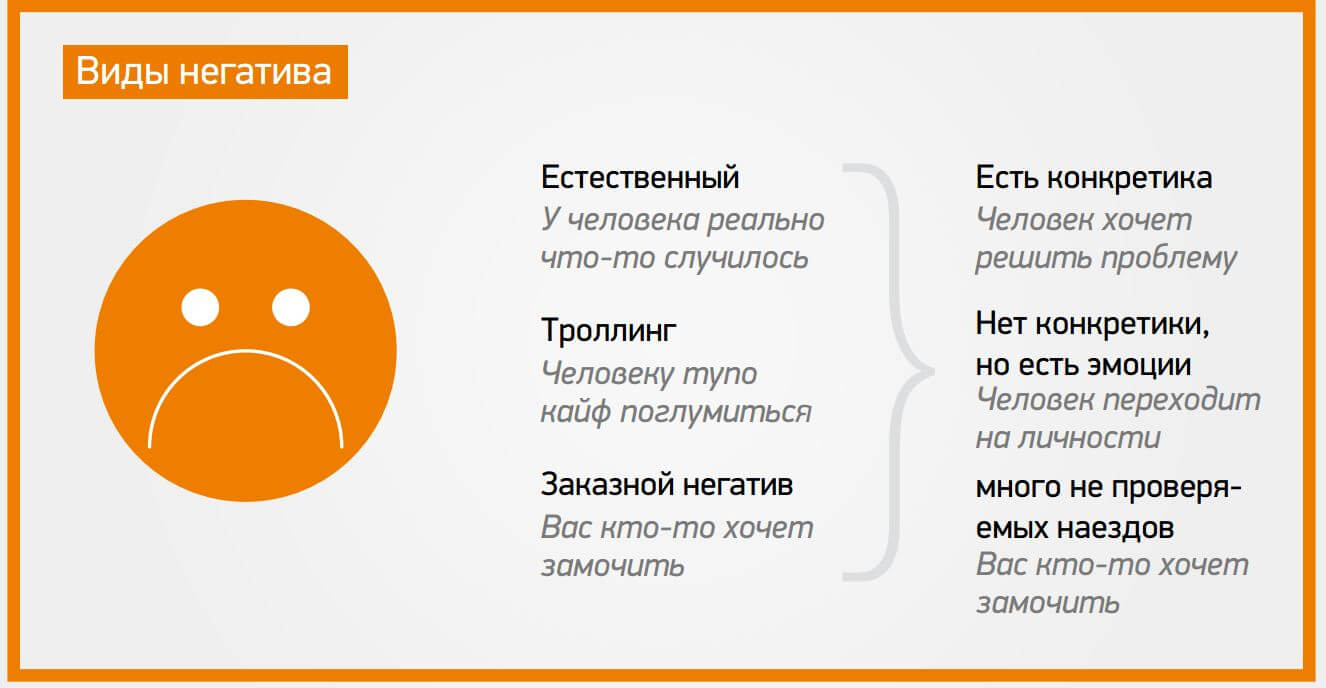 Виды негатива

Естественный
У человека реально что-то случилось

Троллинг
Человеку тупо кайф поглумиться

Заказной негатив
Вас кто-то хочет замочить

Есть конкретика
Человек хочет решить проблему

Нет конкретики, но есть эмоции
Человек переходит на личности

много не проверяемых наездов
Вас кто-то хочет замочить